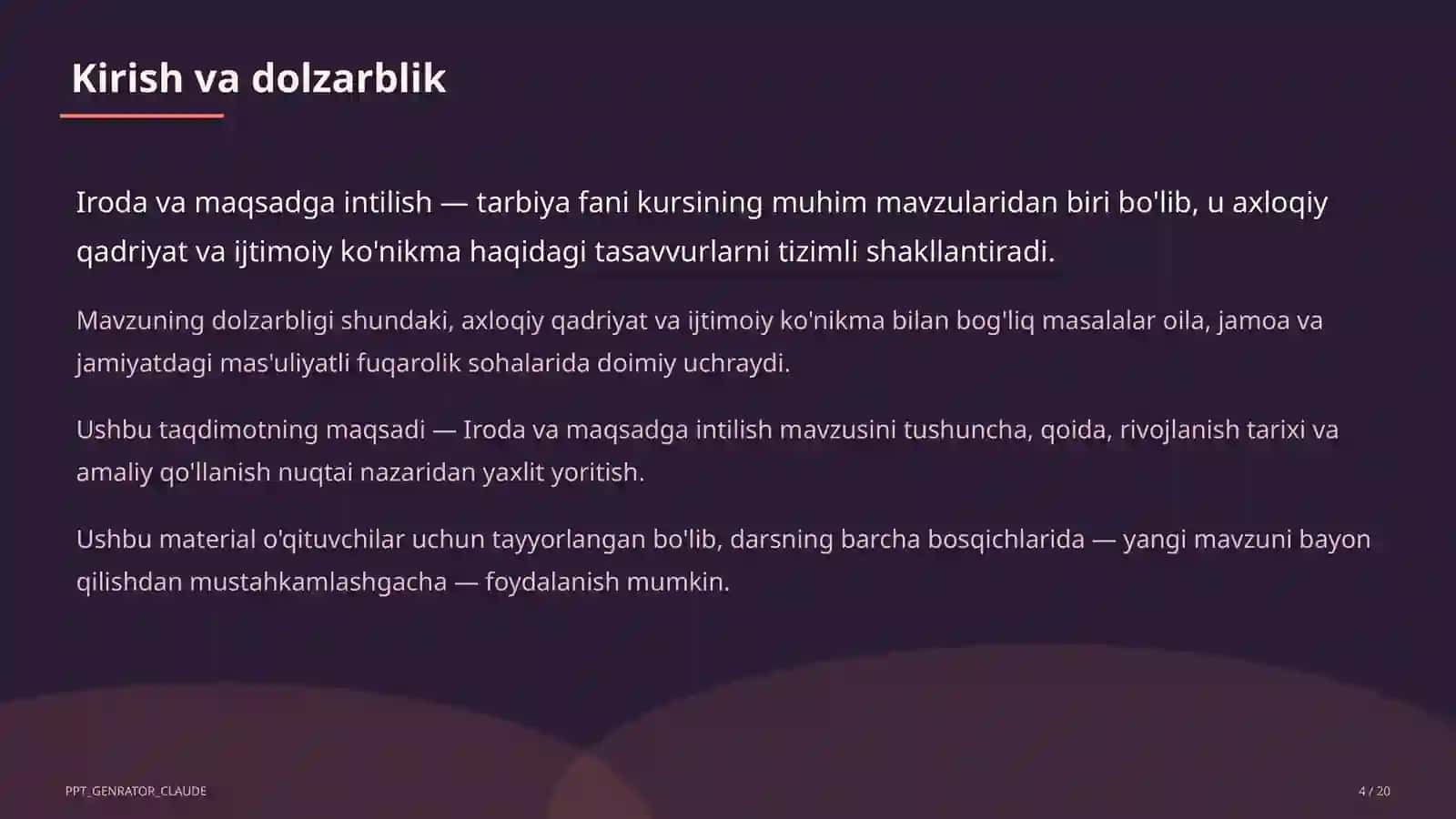 Kirish va dolzarblik

Iroda va maqsadga intilish — tarbiya fani kursining muhim mavzularidan biri bo'lib, u axloqiy qadriyat va ijtimoiy ko'nikma haqidagi tasavvurlarni tizimli shakllantiradi.

Mavzuning dolzarbligi shundaki, axloqiy qadriyat va ijtimoiy ko'nikma bilan bog'liq masalalar oila, jamoa va jamiyatdagi mas'uliyatli fuqarolik sohalarida doimiy uchraydi.

Ushbu taqdimotning maqsadi — Iroda va maqsadga intilish mavzusini tushuncha, qoida, rivojlanish tarixi va amaliy qo'llanish nuqtai nazaridan yaxlit yoritish.

Ushbu material o'qituvchilar uchun tayyorlangan bo'lib, darsning barcha bosqichlarida — yangi mavzuni bayon qilishdan mustahkamlashgacha — foydalanish mumkin.

PPT_GENRATOR_CLAUDE

4 / 20